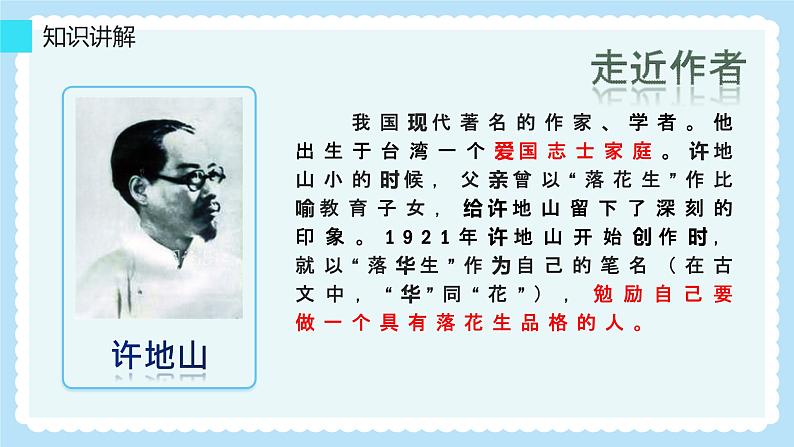 知识讲解

走近作者

许地山

我国现代著名的作家、学者。他出生于台湾一个爱国志士家庭。许地山小的时候，父亲曾以“落花生”作比喻教育子女，给许地山留下了深刻的印象。1921年许地山开始创作时，就以“落华生”作为自己的笔名（在古文中，“华”同“花”），勉励自己要做一个具有落花生品格的人。